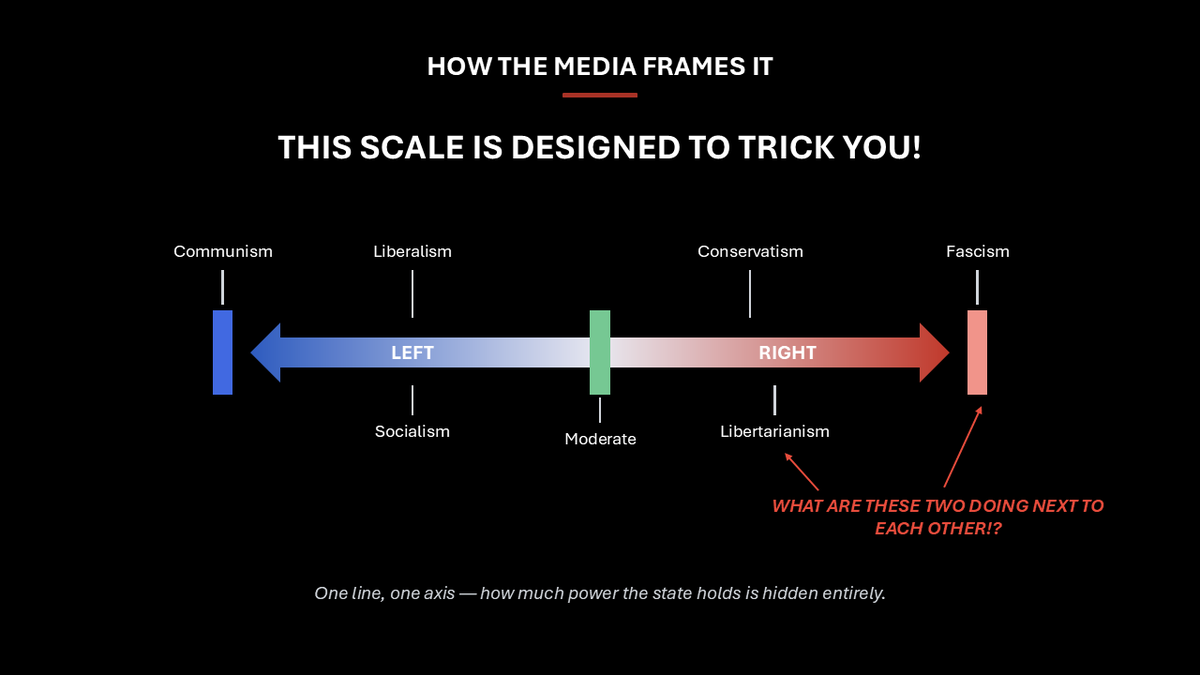 HOW THE MEDIA FRAMES IT

THIS SCALE IS DESIGNED TO TRICK YOU!

Communism

Liberalism

Conservatism

Fascism

LEFT

RIGHT

Socialism

Moderate

Libertarianism

WHAT ARE THESE TWO DOING NEXT TO EACH OTHER!?

One line, one axis — how much power the state holds is hidden entirely.